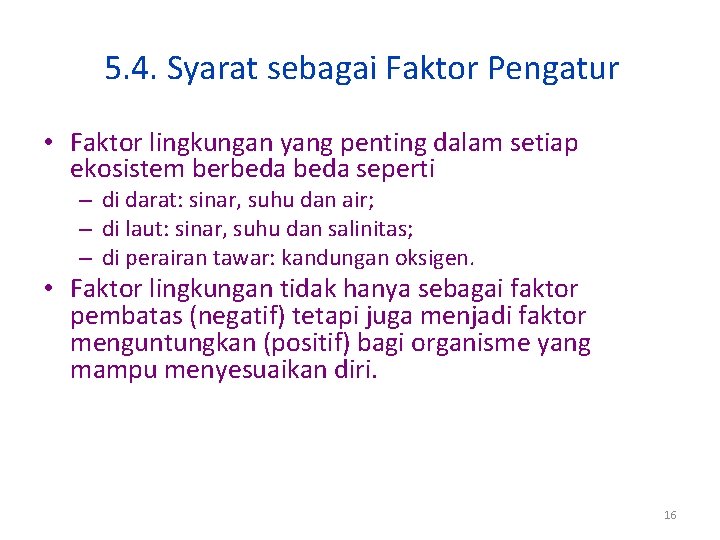 5.4. Syarat sebagai Faktor Pengatur

• Faktor lingkungan yang penting dalam setiap ekosistem berbeda beda seperti
– di darat: sinar, suhu dan air;
– di laut: sinar, suhu dan salinitas;
– di perairan tawar: kandungan oksigen.
• Faktor lingkungan tidak hanya sebagai faktor pembatas (negatif) tetapi juga menjadi faktor menguntungkan (positif) bagi organisme yang mampu menyesuaikan diri.

16